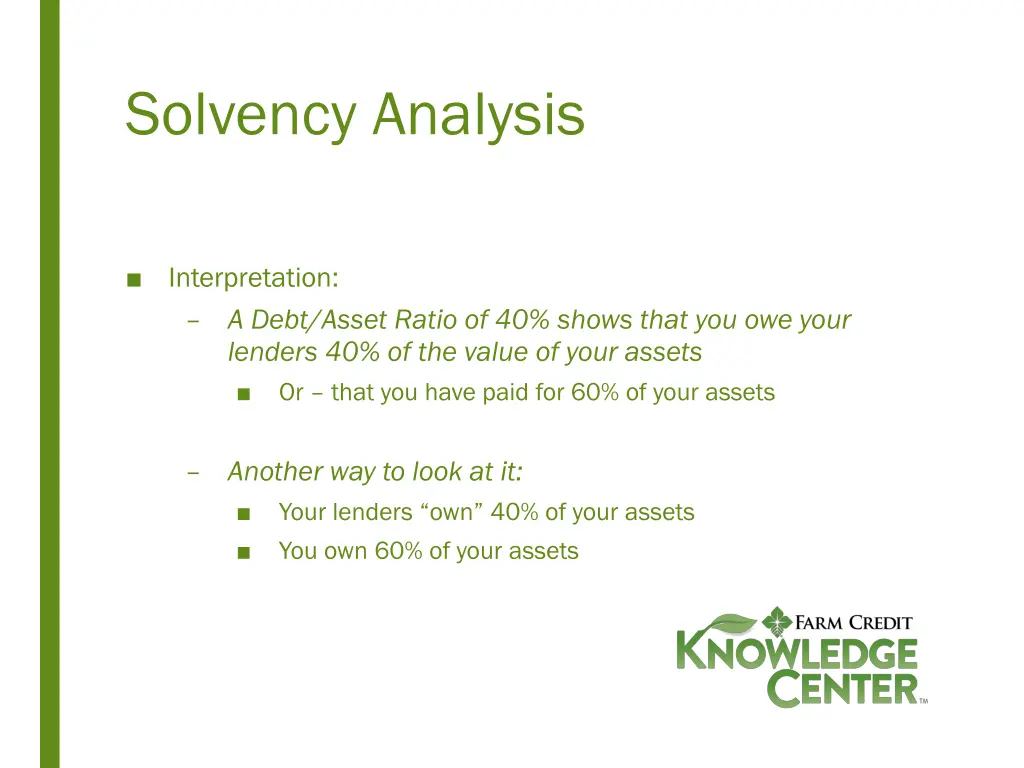 Solvency Analysis

■ Interpretation:

– A Debt/Asset Ratio of 40% shows that you owe your lenders 40% of the value of your assets

■ Or – that you have paid for 60% of your assets

– Another way to look at it:

■ Your lenders “own” 40% of your assets

■ You own 60% of your assets

FARM CREDIT
KNOWLEDGE CENTER™